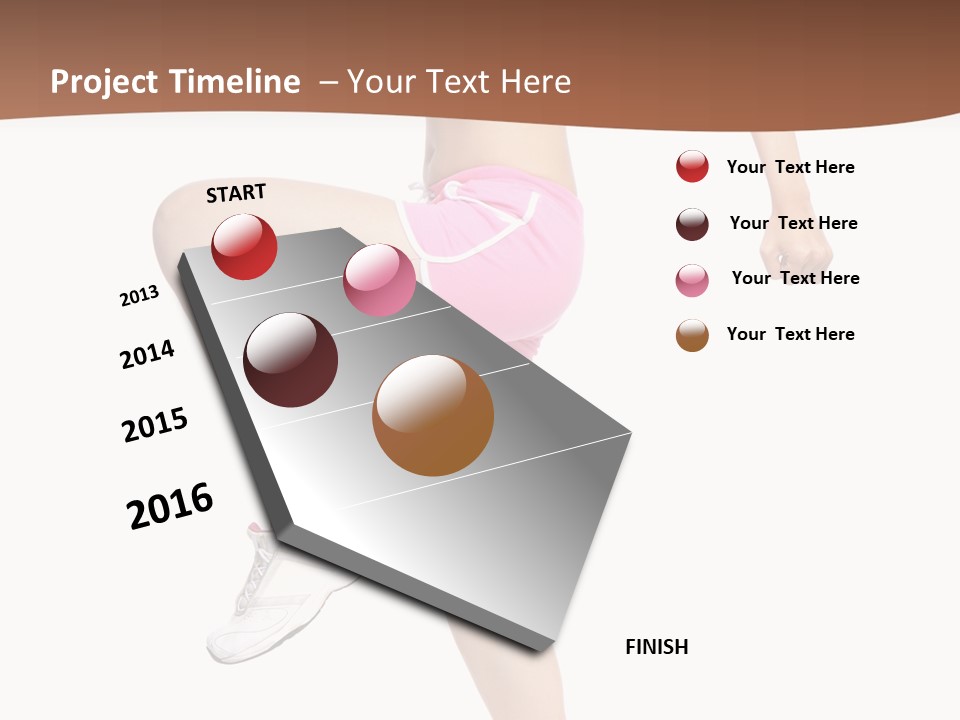 Project Timeline – Your Text Here

START

2013

2014

2015

2016

FINISH

Your Text Here

Your Text Here

Your Text Here

Your Text Here